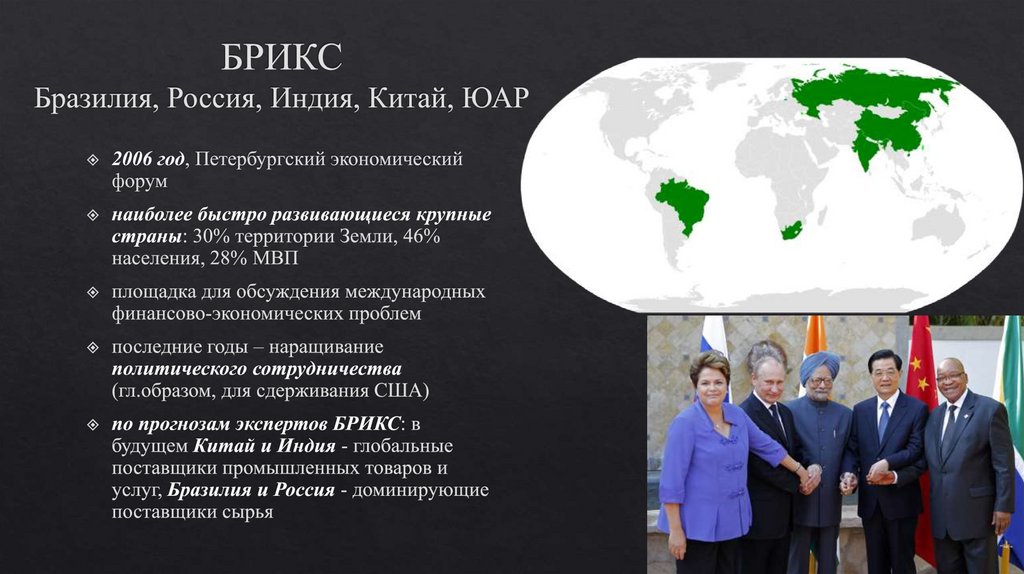 БРИКС
Бразилия, Россия, Индия, Китай, ЮАР

2006 год, Петербургский экономический форум

наиболее быстро развивающиеся крупные страны: 30% территории Земли, 46% населения, 28% МВП

площадка для обсуждения международных финансово-экономических проблем

последние годы – наращивание политического сотрудничества (гл.образом, для сдерживания США)

по прогнозам экспертов БРИКС: в будущем Китай и Индия - глобальные поставщики промышленных товаров и услуг, Бразилия и Россия - доминирующие поставщики сырья